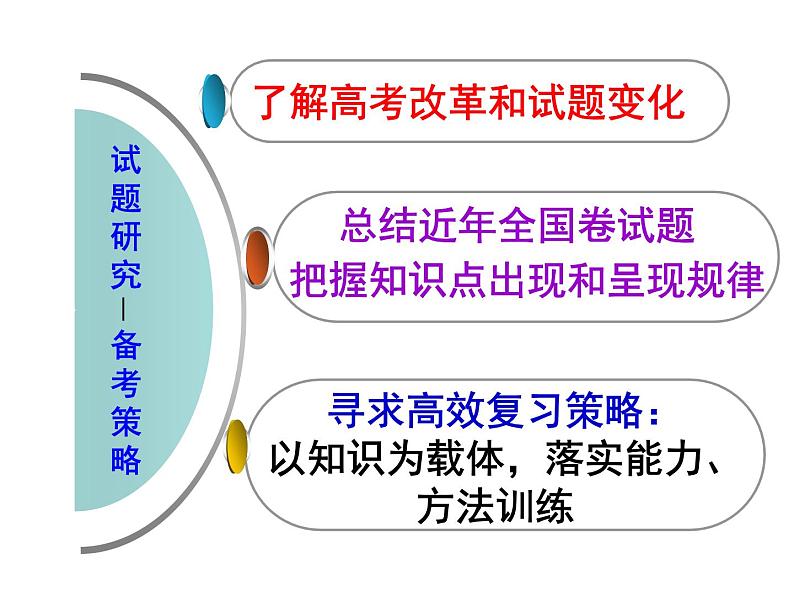 试题研究—备考策略

了解高考改革和试题变化

总结近年全国卷试题
把握知识点出现和呈现规律

寻求高效复习策略：
以知识为载体，落实能力、方法训练